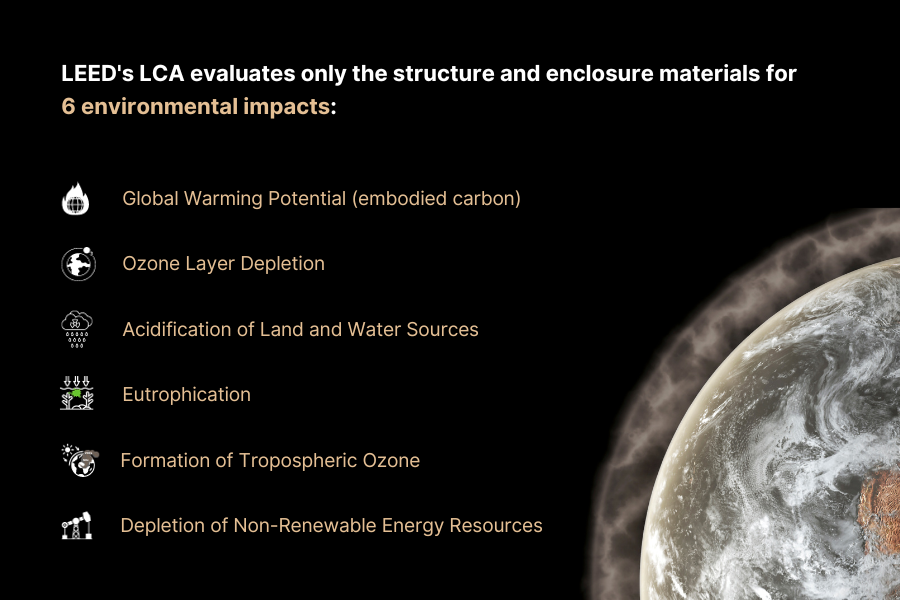 LEED's LCA evaluates only the structure and enclosure materials for 6 environmental impacts:

Global Warming Potential (embodied carbon)

Ozone Layer Depletion

Acidification of Land and Water Sources

Eutrophication

Formation of Tropospheric Ozone

Depletion of Non-Renewable Energy Resources